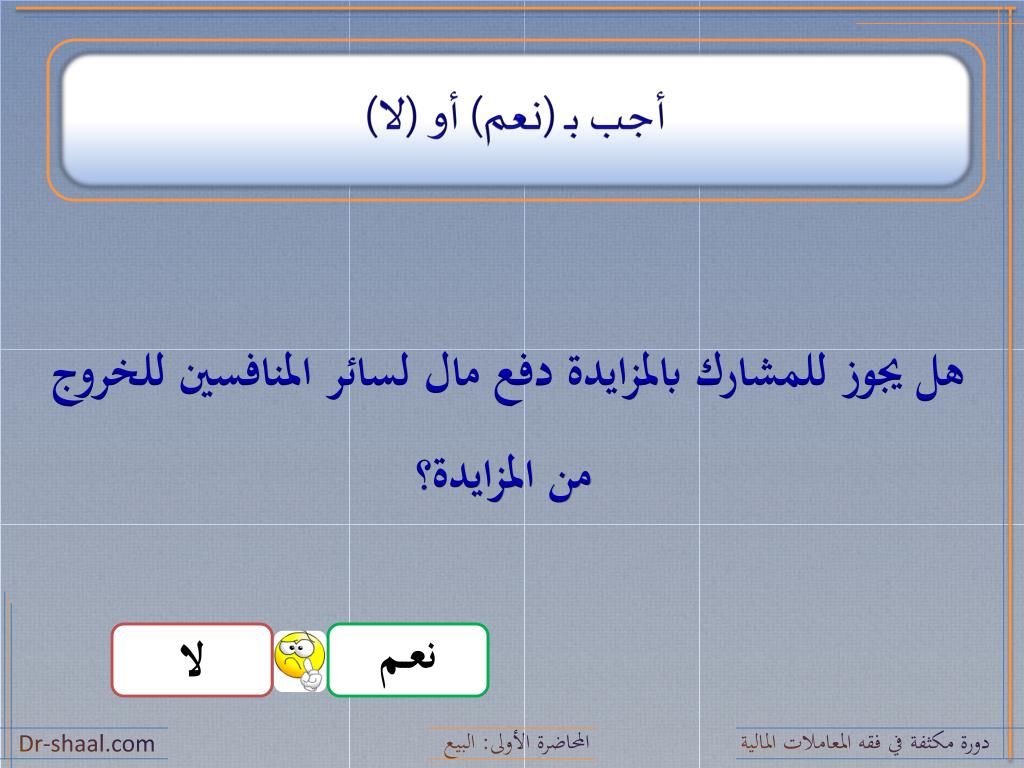 أجب بـ (نعم) أو (لا)

هل يجوز للمشارك بالمزايدة دفع مال لسائر المنافسين للخروج من المزايدة؟

نعم

لا

دورة مكثفة في فقه المعاملات المالية

المحاضرة الأولى: البيع

Dr-shaal.com